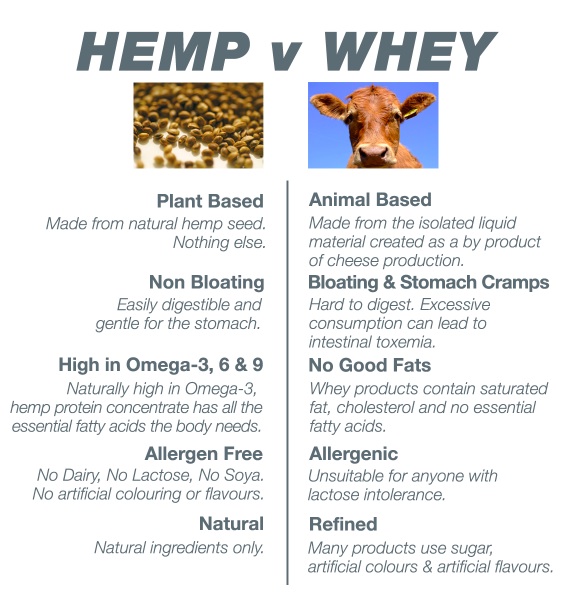 HEMP v WHEY

Plant Based
Made from natural hemp seed. Nothing else.

Non Bloating
Easily digestible and gentle for the stomach.

High in Omega-3, 6 & 9
Naturally high in Omega-3, hemp protein concentrate has all the essential fatty acids the body needs.

Allergen Free
No Dairy, No Lactose, No Soya. No artificial colouring or flavours.

Natural
Natural ingredients only.

Animal Based
Made from the isolated liquid material created as a by product of cheese production.

Bloating & Stomach Cramps
Hard to digest. Excessive consumption can lead to intestinal toxemia.

No Good Fats
Whey products contain saturated fat, cholesterol and no essential fatty acids.

Allergenic
Unsuitable for anyone with lactose intolerance.

Refined
Many products use sugar, artificial colours & artificial flavours.